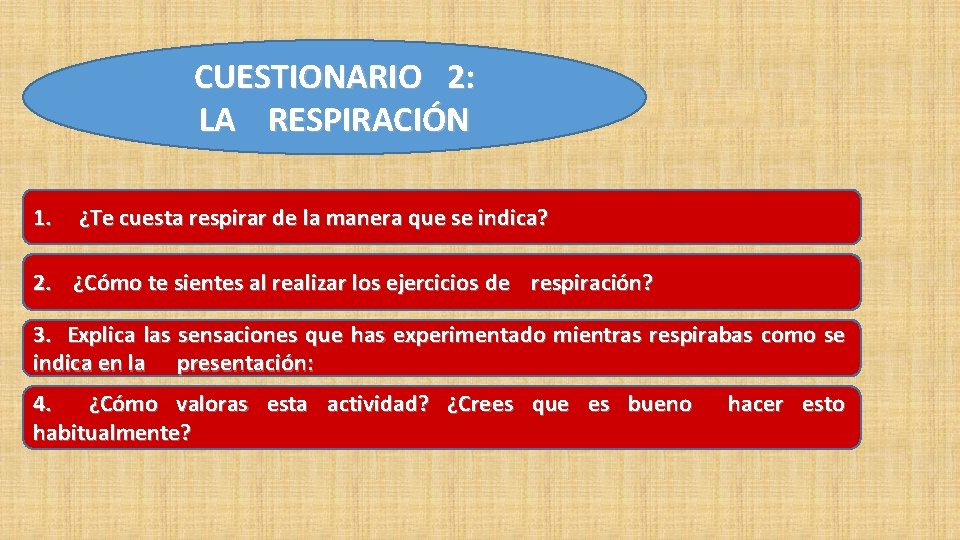 CUESTIONARIO 2:
LA RESPIRACIÓN

1. ¿Te cuesta respirar de la manera que se indica?

2. ¿Cómo te sientes al realizar los ejercicios de respiración?

3. Explica las sensaciones que has experimentado mientras respirabas como se indica en la presentación:

4. ¿Cómo valoras esta actividad? ¿Crees que es bueno hacer esto habitualmente?